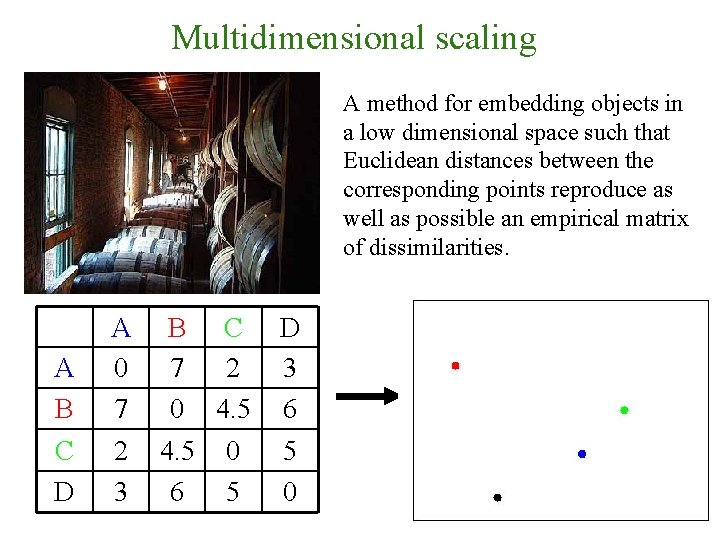 Multidimensional scaling

A method for embedding objects in a low dimensional space such that Euclidean distances between the corresponding points reproduce as well as possible an empirical matrix of dissimilarities.

| | A | B | C | D |
|---|---|---|---|---|
| A | 0 | 7 | 2 | 3 |
| B | 7 | 0 | 4.5 | 6 |
| C | 2 | 4.5 | 0 | 5 |
| D | 3 | 6 | 5 | 0 |